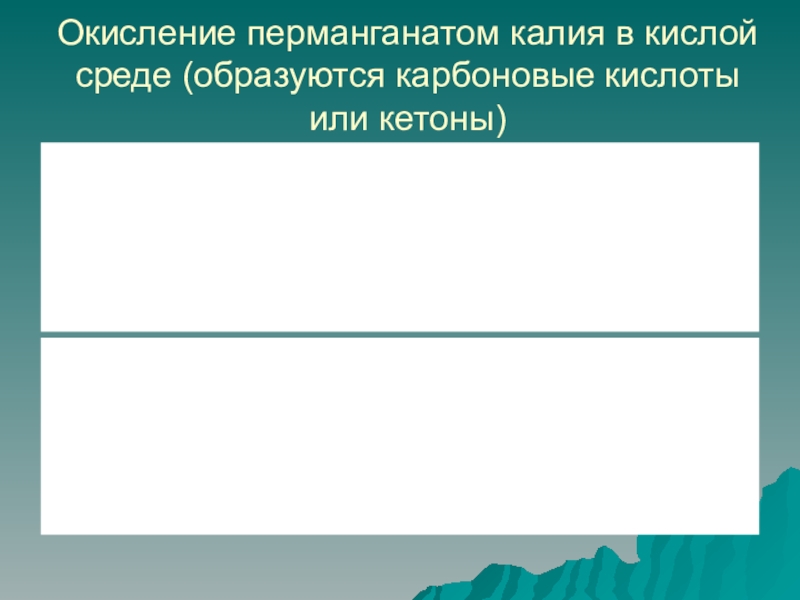 Окисление перманганатом калия в кислой среде (образуются карбоновые кислоты или кетоны)